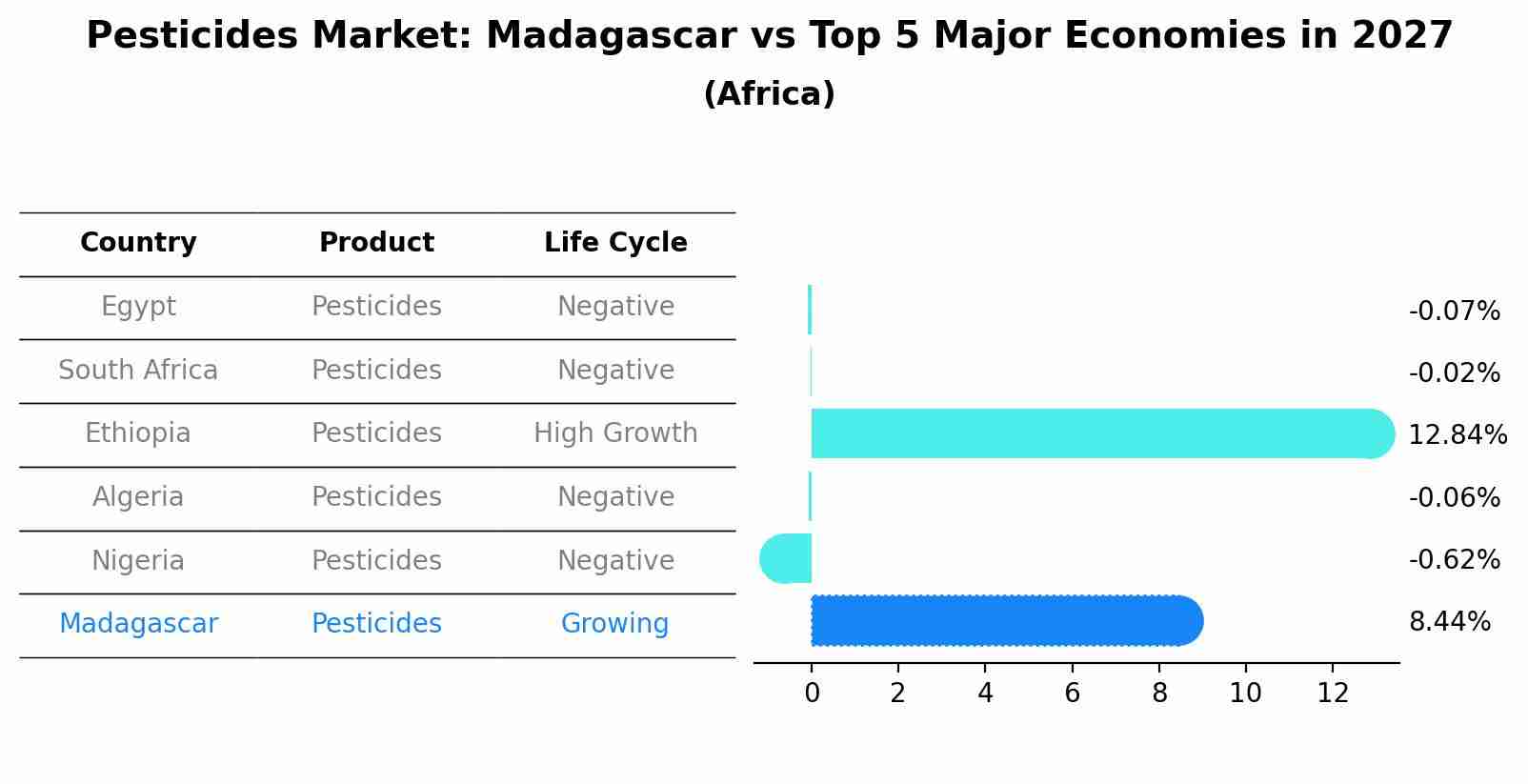 Pesticides Market: Madagascar vs Top 5 Major Economies in 2027
(Africa)

| Country | Product | Life Cycle |
|---|---|---|
| Egypt | Pesticides | Negative |
| South Africa | Pesticides | Negative |
| Ethiopia | Pesticides | High Growth |
| Algeria | Pesticides | Negative |
| Nigeria | Pesticides | Negative |
| Madagascar | Pesticides | Growing |

-0.07%
-0.02%
12.84%
-0.06%
-0.62%
8.44%

0 2 4 6 8 10 12